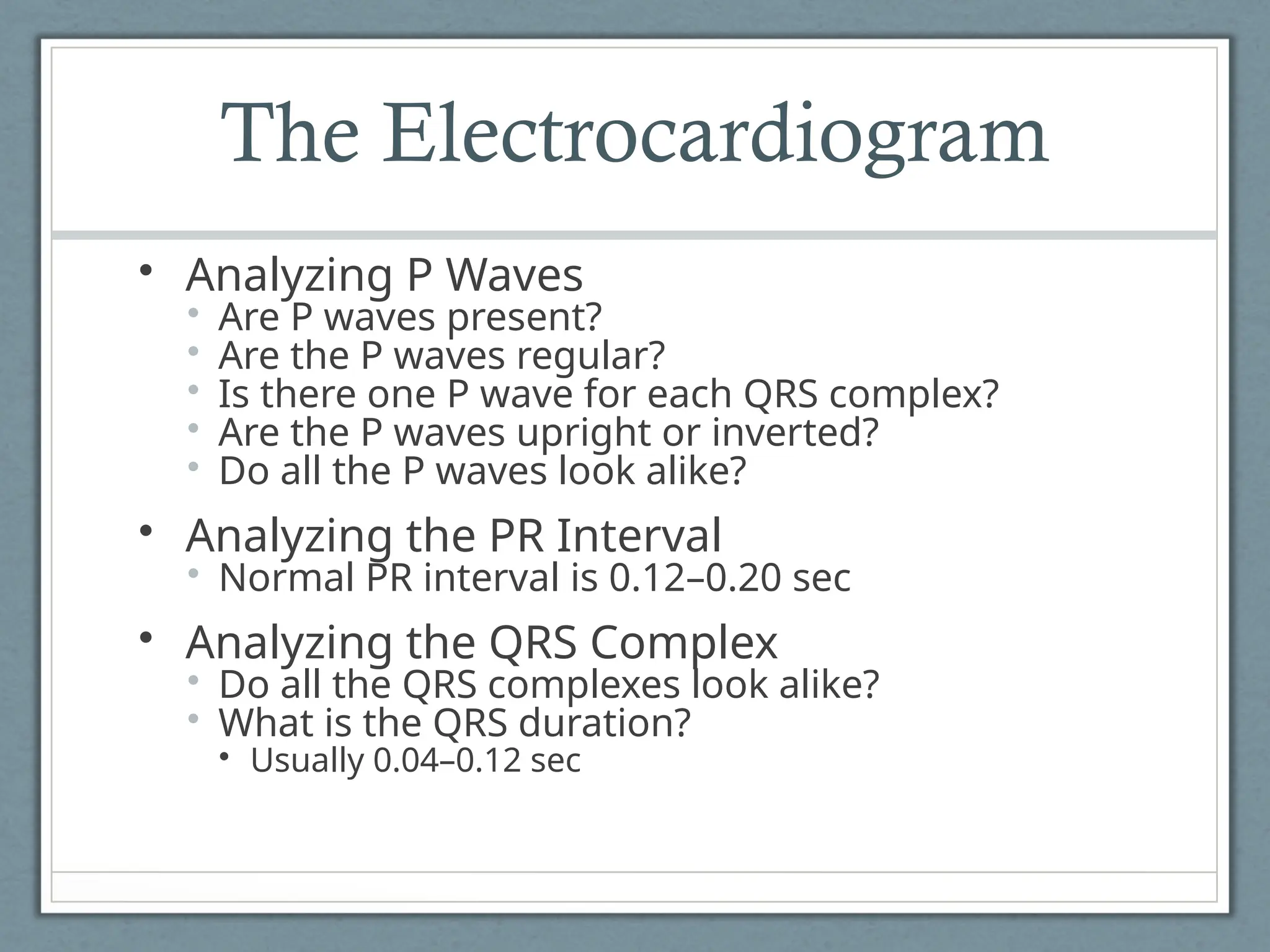 The Electrocardiogram

• Analyzing P Waves
  • Are P waves present?
  • Are the P waves regular?
  • Is there one P wave for each QRS complex?
  • Are the P waves upright or inverted?
  • Do all the P waves look alike?
• Analyzing the PR Interval
  • Normal PR interval is 0.12–0.20 sec
• Analyzing the QRS Complex
  • Do all the QRS complexes look alike?
  • What is the QRS duration?
    • Usually 0.04–0.12 sec